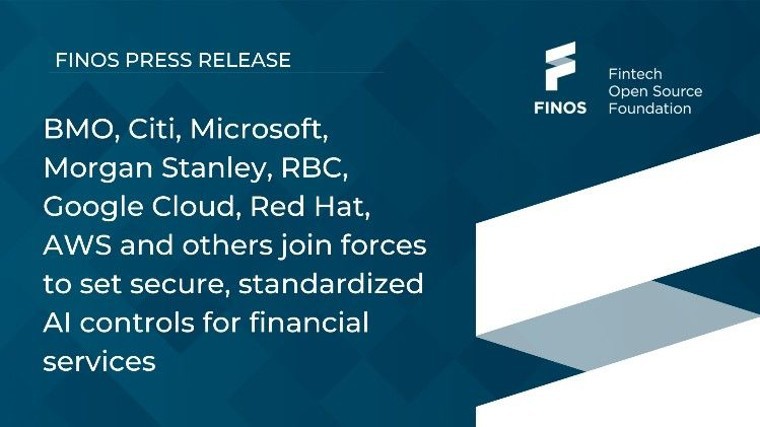 FINOS PRESS RELEASE

FINOS

Fintech
Open Source
Foundation

BMO, Citi, Microsoft, Morgan Stanley, RBC, Google Cloud, Red Hat, AWS and others join forces to set secure, standardized AI controls for financial services